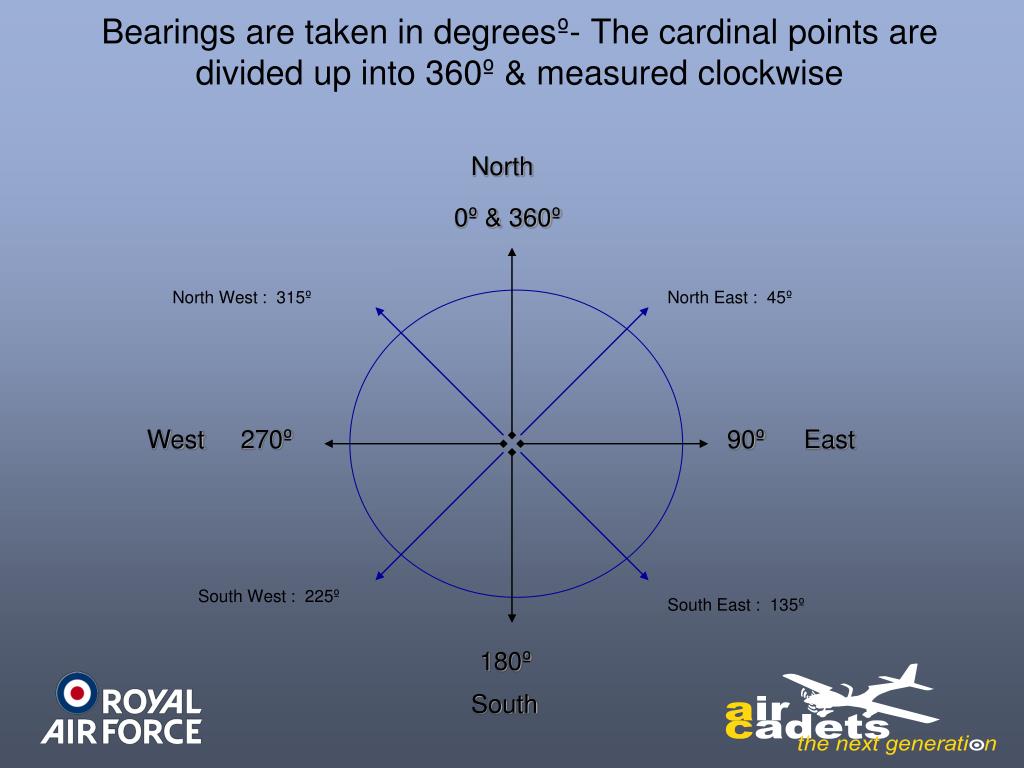 Bearings are taken in degreesº- The cardinal points are divided up into 360º & measured clockwise

North

0º & 360º

North West : 315º

North East : 45º

West 270º

90º East

South West : 225º

South East : 135º

180º

South

ROYAL AIR FORCE

air cadets the next generation